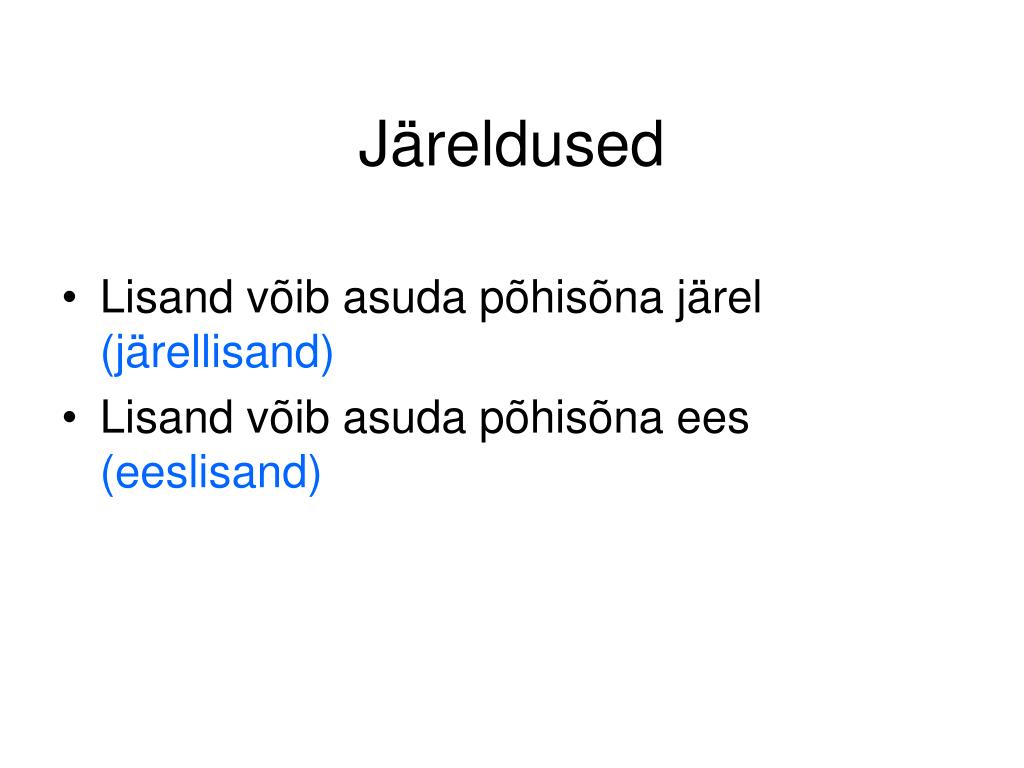 Järeldused

• Lisand võib asuda põhisõna järel (järellisand)
• Lisand võib asuda põhisõna ees (eeslisand)